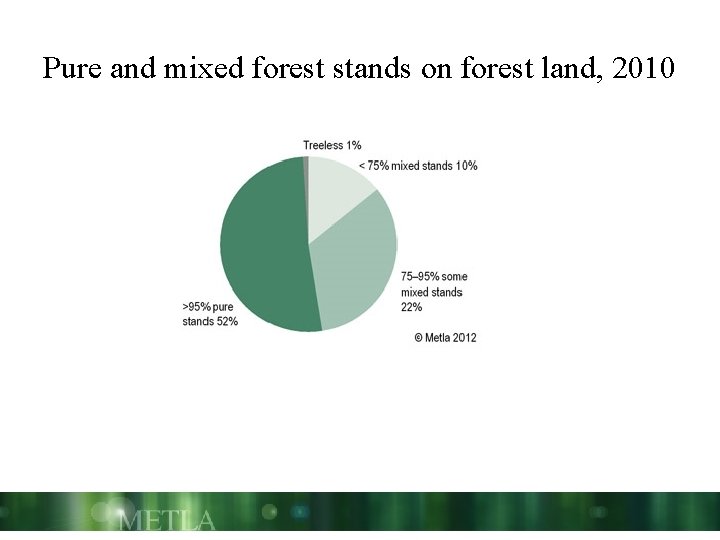 Pure and mixed forest stands on forest land, 2010

Treeless 1%
< 75% mixed stands 10%
75–95% some mixed stands 22%
>95% pure stands 52%
© Metla 2012

METLA